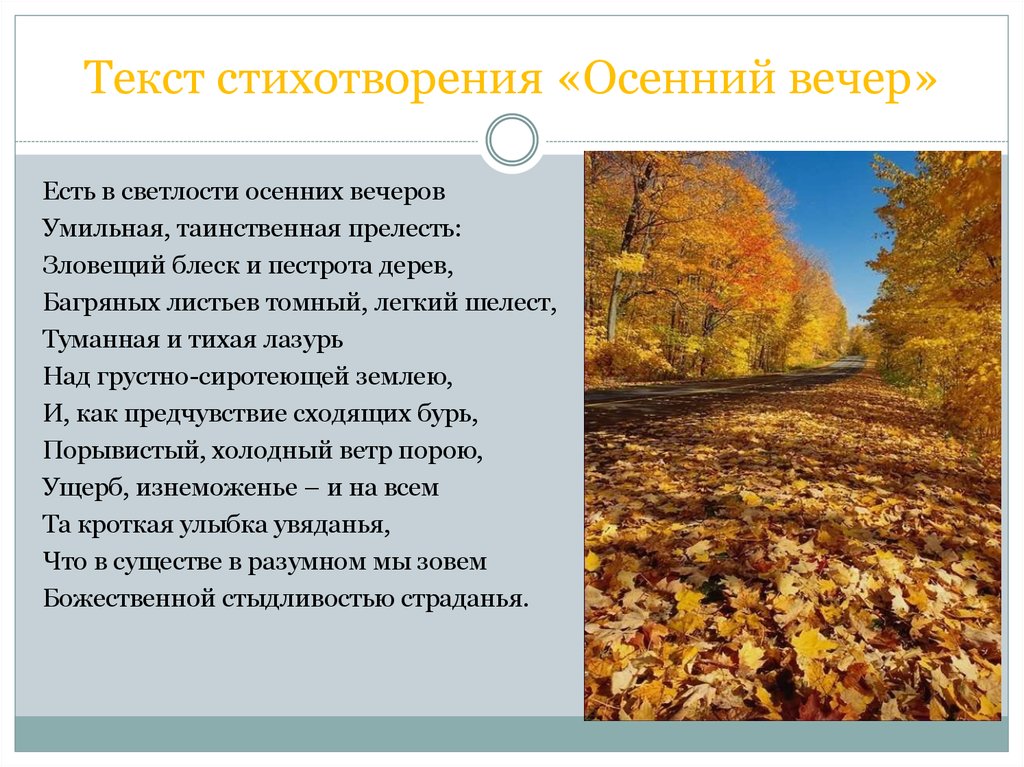 Текст стихотворения «Осенний вечер»

Есть в светлости осенних вечеров
Умильная, таинственная прелесть:
Зловещий блеск и пестрота дерев,
Багряных листьев томный, легкий шелест,
Туманная и тихая лазурь
Над грустно-сиротеющей землею,
И, как предчувствие сходящих бурь,
Порывистый, холодный ветр порою,
Ущерб, изнеможенье – и на всем
Та кроткая улыбка увяданья,
Что в существе в разумном мы зовем
Божественной стыдливостью страданья.